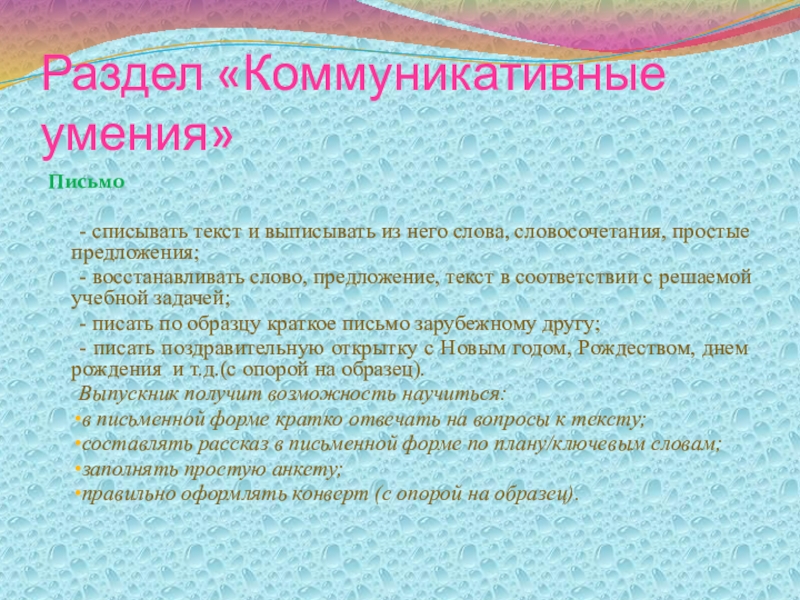 Раздел «Коммуникативные умения»

Письмо

- списывать текст и выписывать из него слова, словосочетания, простые предложения;

- восстанавливать слово, предложение, текст в соответствии с решаемой учебной задачей;

- писать по образцу краткое письмо зарубежному другу;

- писать поздравительную открытку с Новым годом, Рождеством, днем рождения и т.д.(с опорой на образец).

Выпускник получит возможность научиться:

•в письменной форме кратко отвечать на вопросы к тексту;

•составлять рассказ в письменной форме по плану/ключевым словам;

•заполнять простую анкету;

•правильно оформлять конверт (с опорой на образец).